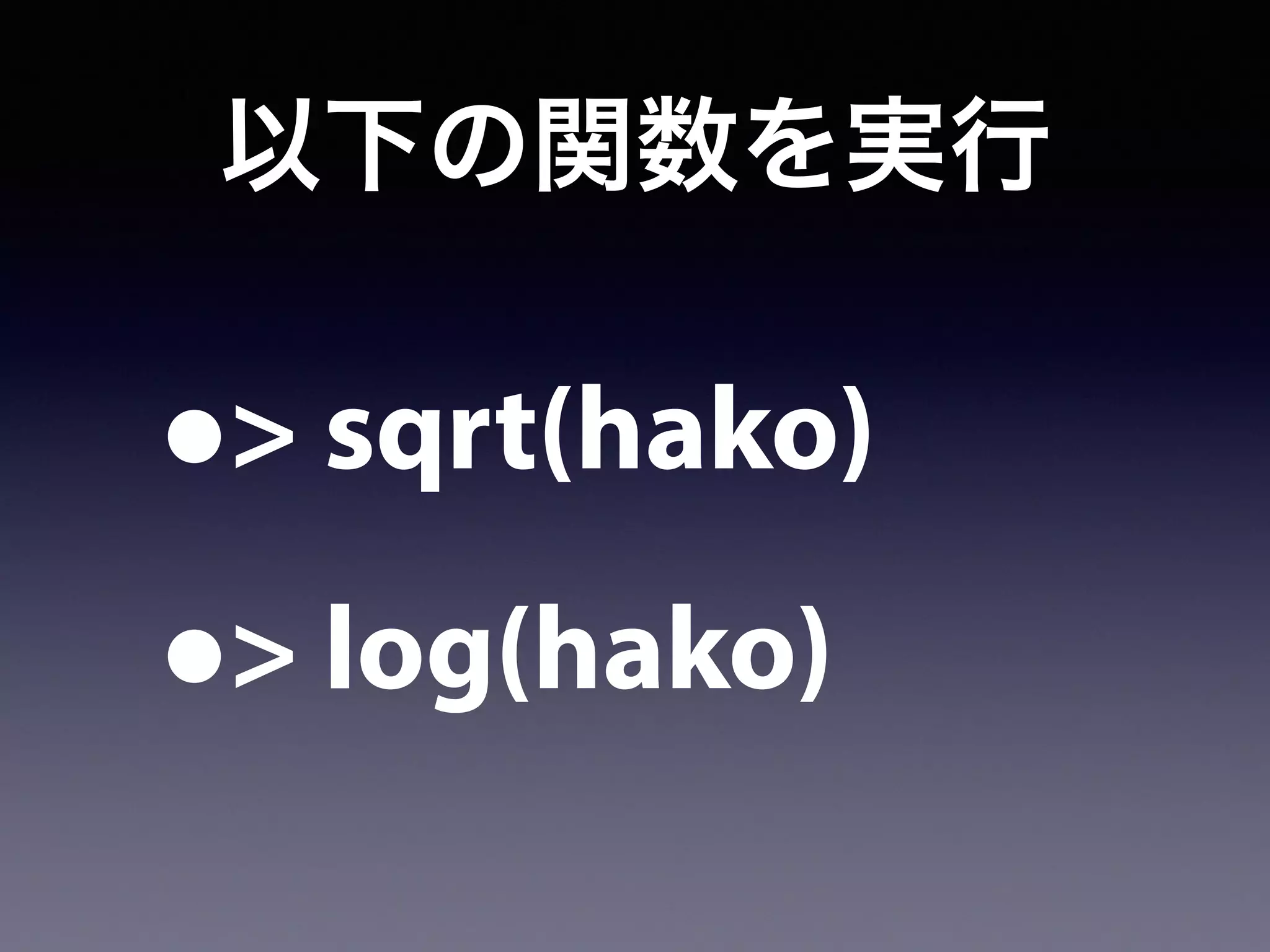 以下の関数を実行

•> sqrt(hako)

•> log(hako)